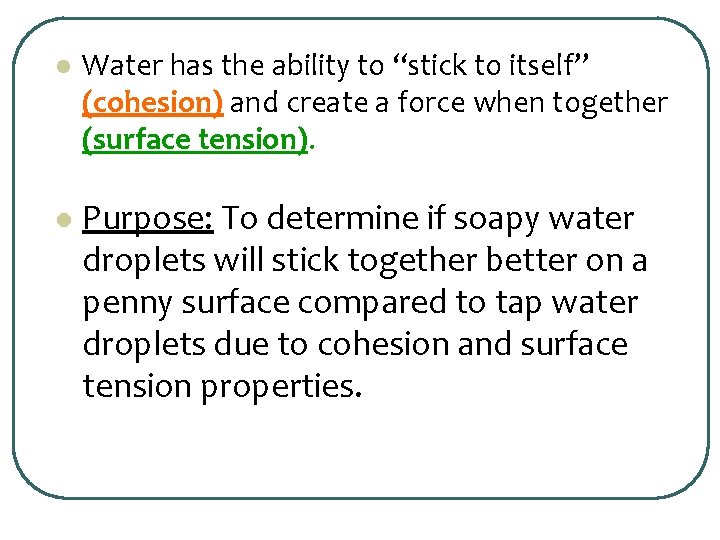 Water has the ability to “stick to itself” (cohesion) and create a force when together (surface tension).

Purpose: To determine if soapy water droplets will stick together better on a penny surface compared to tap water droplets due to cohesion and surface tension properties.